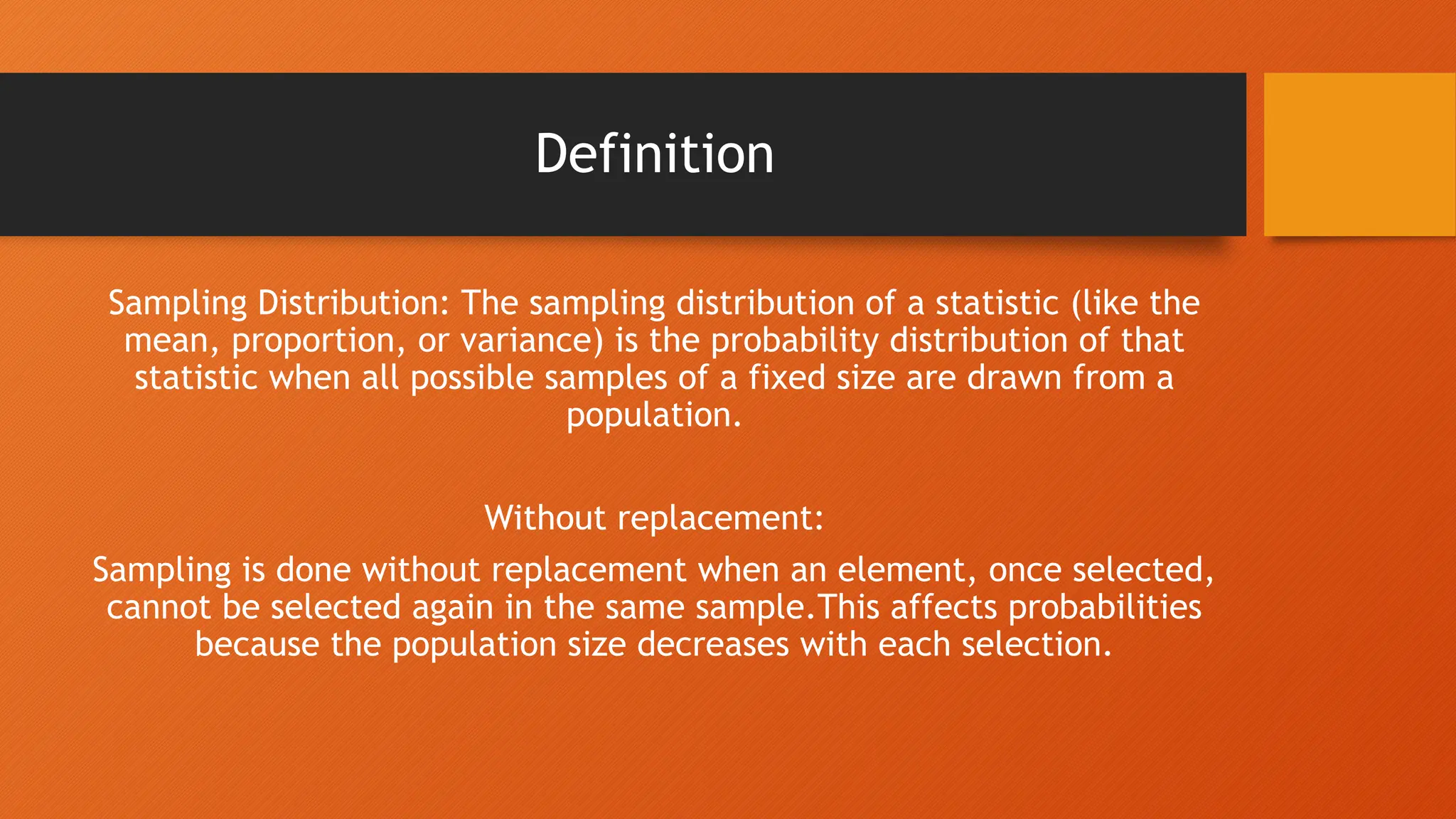 Definition

Sampling Distribution: The sampling distribution of a statistic (like the mean, proportion, or variance) is the probability distribution of that statistic when all possible samples of a fixed size are drawn from a population.

Without replacement:

Sampling is done without replacement when an element, once selected, cannot be selected again in the same sample.This affects probabilities because the population size decreases with each selection.